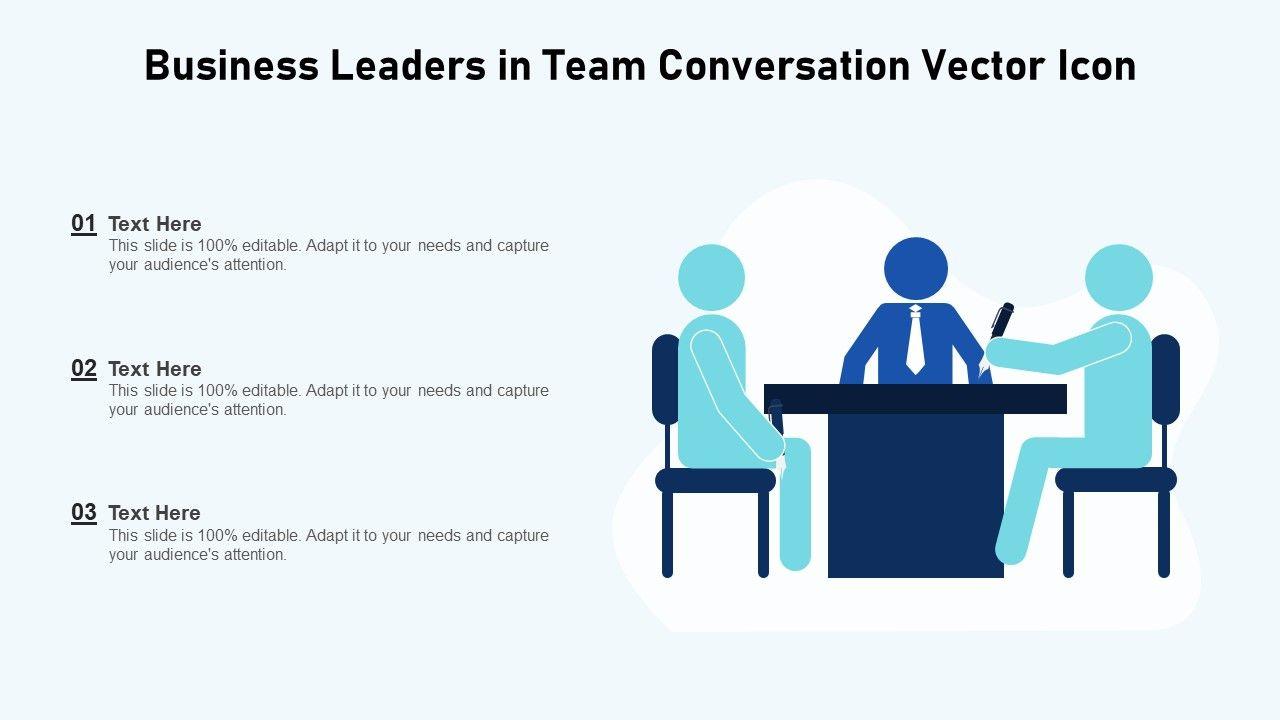 Business Leaders in Team Conversation Vector Icon

01 Text Here
This slide is 100% editable. Adapt it to your needs and capture your audience's attention.

02 Text Here
This slide is 100% editable. Adapt it to your needs and capture your audience's attention.

03 Text Here
This slide is 100% editable. Adapt it to your needs and capture your audience's attention.